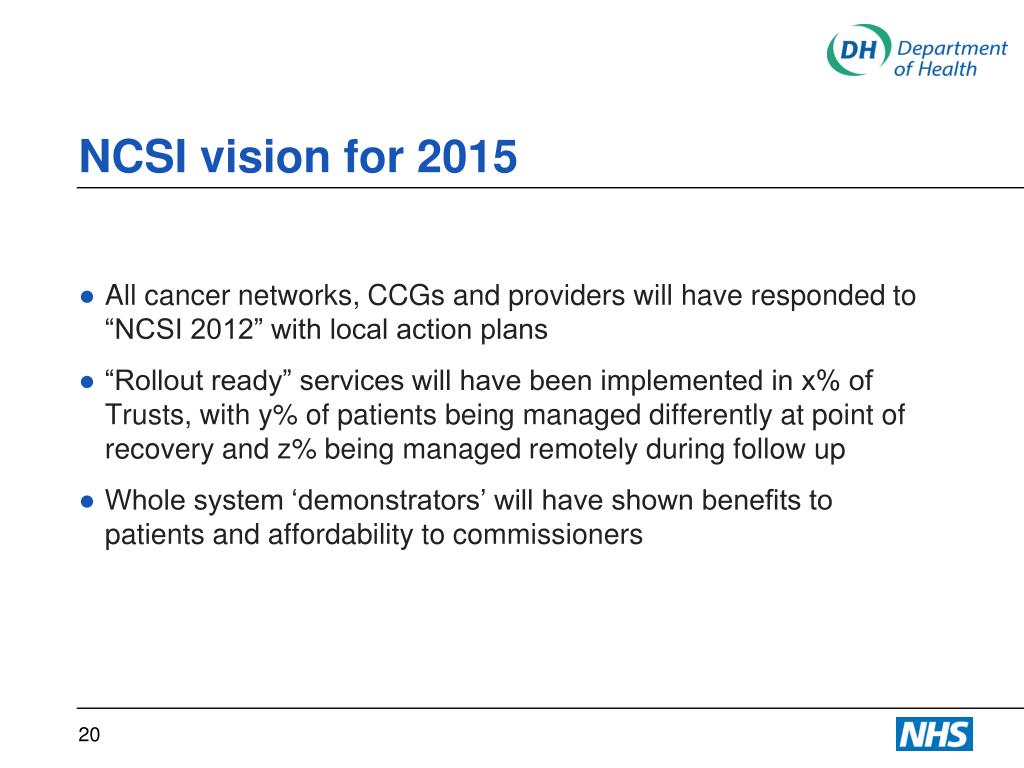 DH Department of Health

NCSI vision for 2015

● All cancer networks, CCGs and providers will have responded to “NCSI 2012” with local action plans

● “Rollout ready” services will have been implemented in x% of Trusts, with y% of patients being managed differently at point of recovery and z% being managed remotely during follow up

● Whole system ‘demonstrators’ will have shown benefits to patients and affordability to commissioners

20

NHS